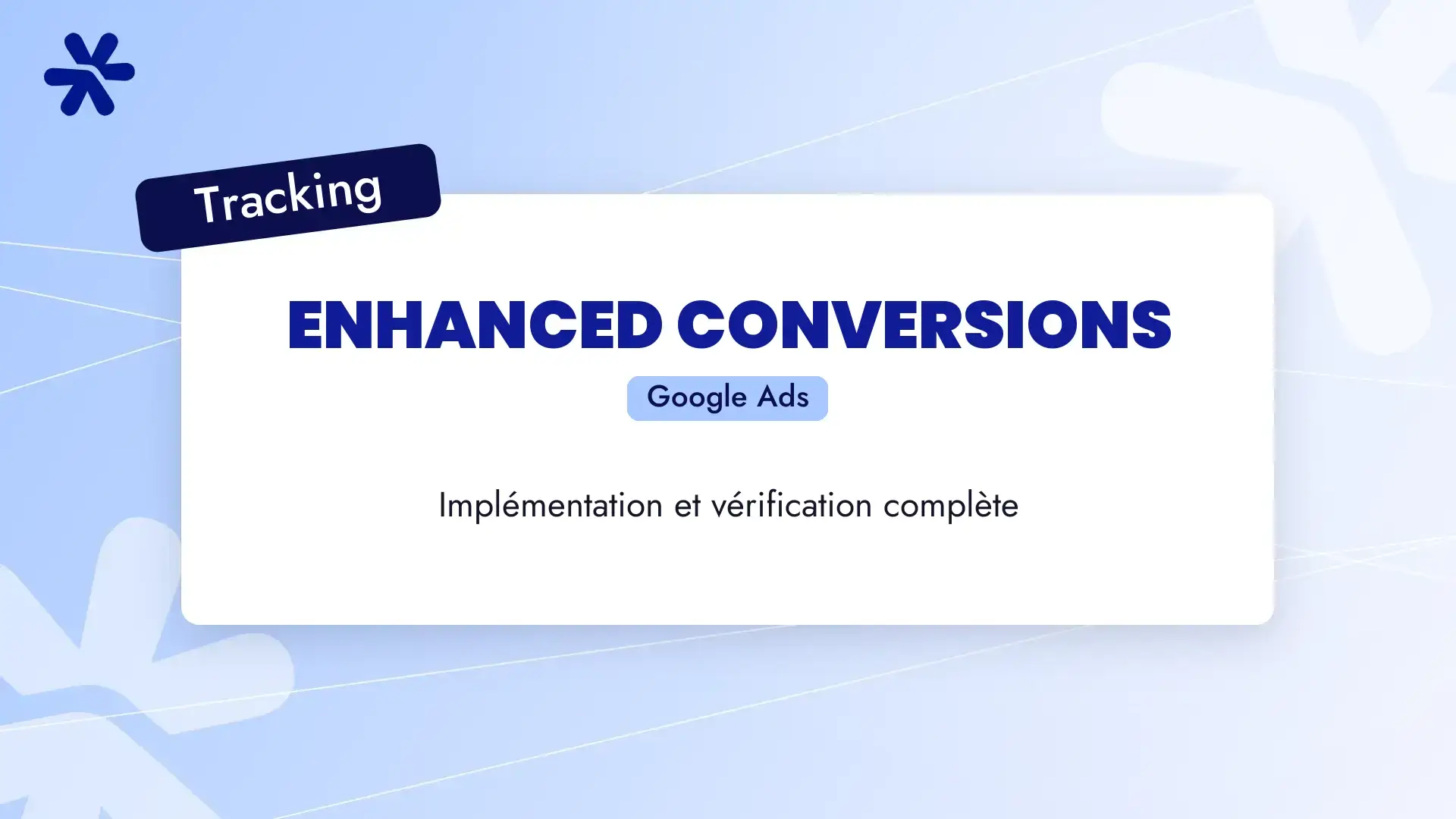 Tracking

ENHANCED CONVERSIONS

Google Ads

Implémentation et vérification complète